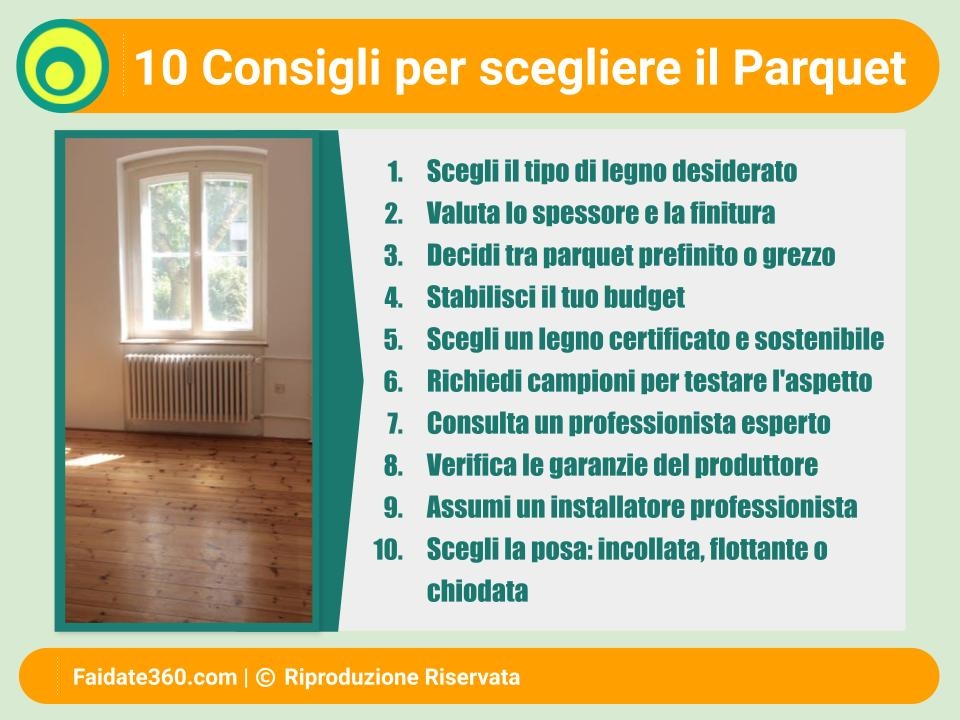 10 Consigli per scegliere il Parquet

1. Scegli il tipo di legno desiderato
2. Valuta lo spessore e la finitura
3. Decidi tra parquet prefinito o grezzo
4. Stabilisci il tuo budget
5. Scegli un legno certificato e sostenibile
6. Richiedi campioni per testare l'aspetto
7. Consulta un professionista esperto
8. Verifica le garanzie del produttore
9. Assumi un installatore professionista
10. Scegli la posa: incollata, flottante o chiodata

Faidate360.com | © Riproduzione Riservata